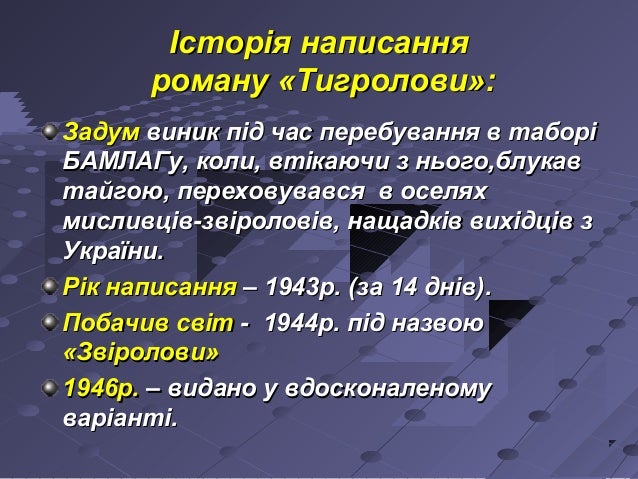 Історія написання роману «Тигролови»:

Задум виник під час перебування в таборі БАМЛАГу, коли, втікаючи з нього,блукав тайгою, переховувався в оселях мисливців-звіроловів, нащадків вихідців з України.

Рік написання – 1943р. (за 14 днів).

Побачив світ - 1944р. під назвою «Звіролови»

1946р. – видано у вдосконаленому варіанті.